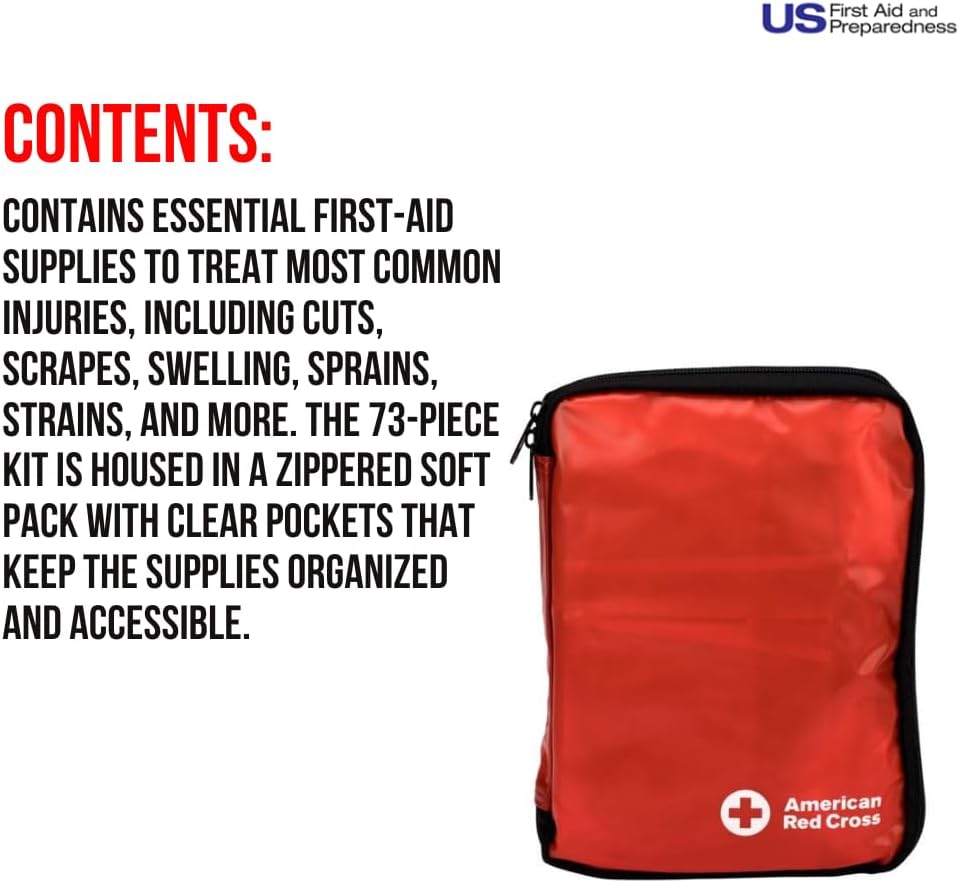 US First Aid and Preparedness

CONTENTS:

CONTAINS ESSENTIAL FIRST-AID SUPPLIES TO TREAT MOST COMMON INJURIES, INCLUDING CUTS, SCRAPES, SWELLING, SPRAINS, STRAINS, AND MORE. THE 73-PIECE KIT IS HOUSED IN A ZIPPERED SOFT PACK WITH CLEAR POCKETS THAT KEEP THE SUPPLIES ORGANIZED AND ACCESSIBLE.

American Red Cross